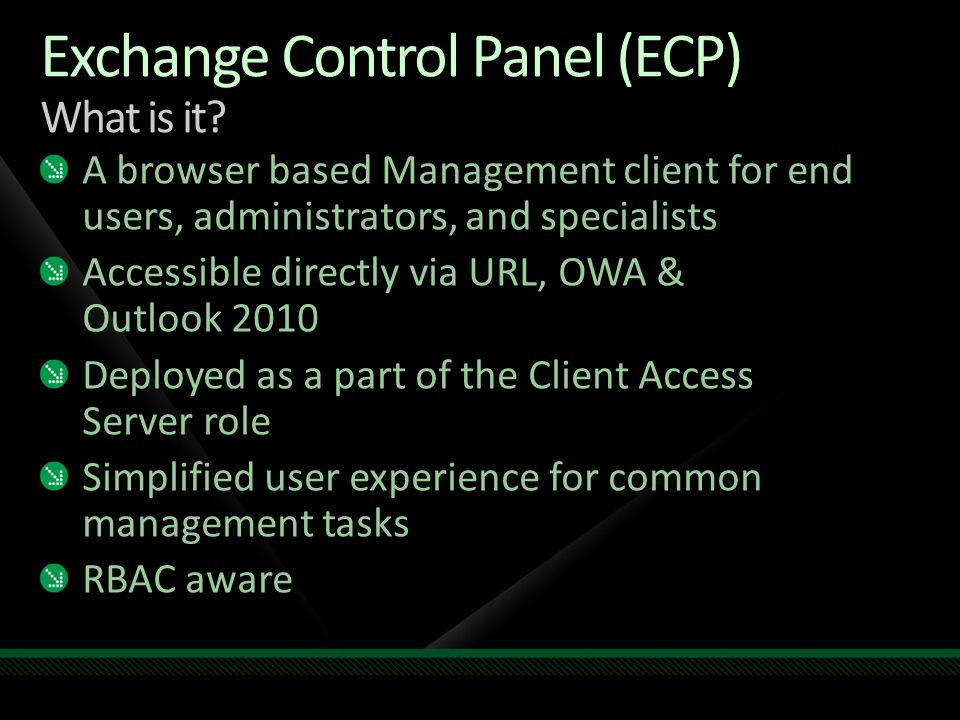 Exchange Control Panel (ECP)
What is it?

A browser based Management client for end users, administrators, and specialists

Accessible directly via URL, OWA & Outlook 2010

Deployed as a part of the Client Access Server role

Simplified user experience for common management tasks

RBAC aware